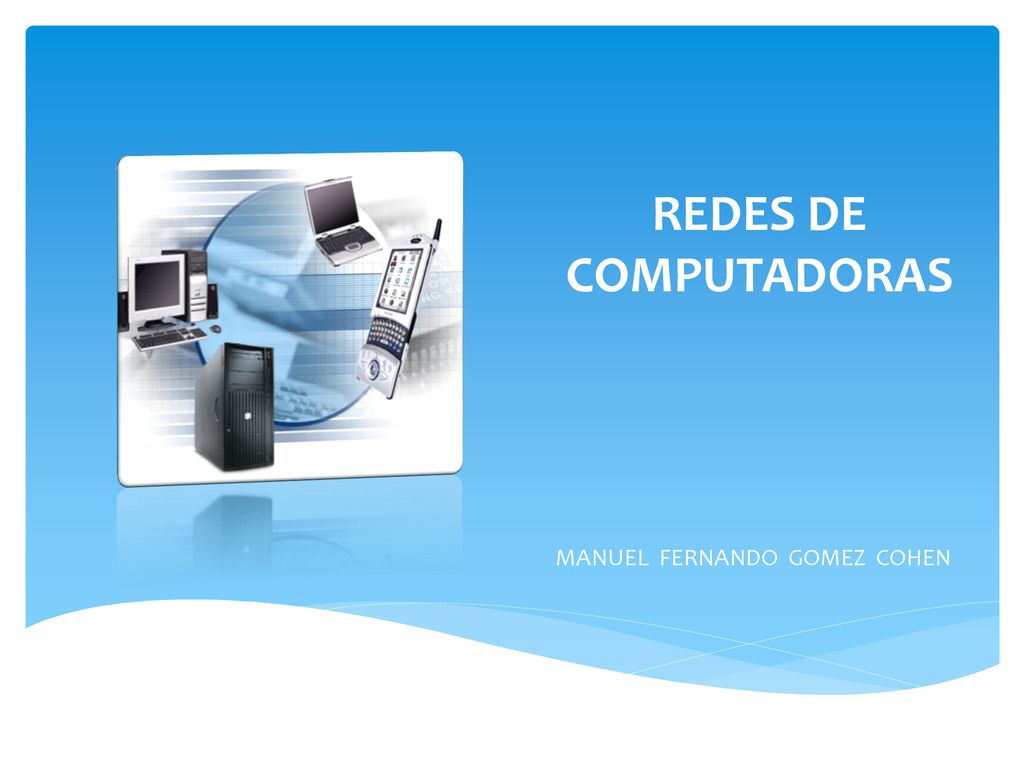 REDES DE COMPUTADORAS

MANUEL FERNANDO GOMEZ COHEN